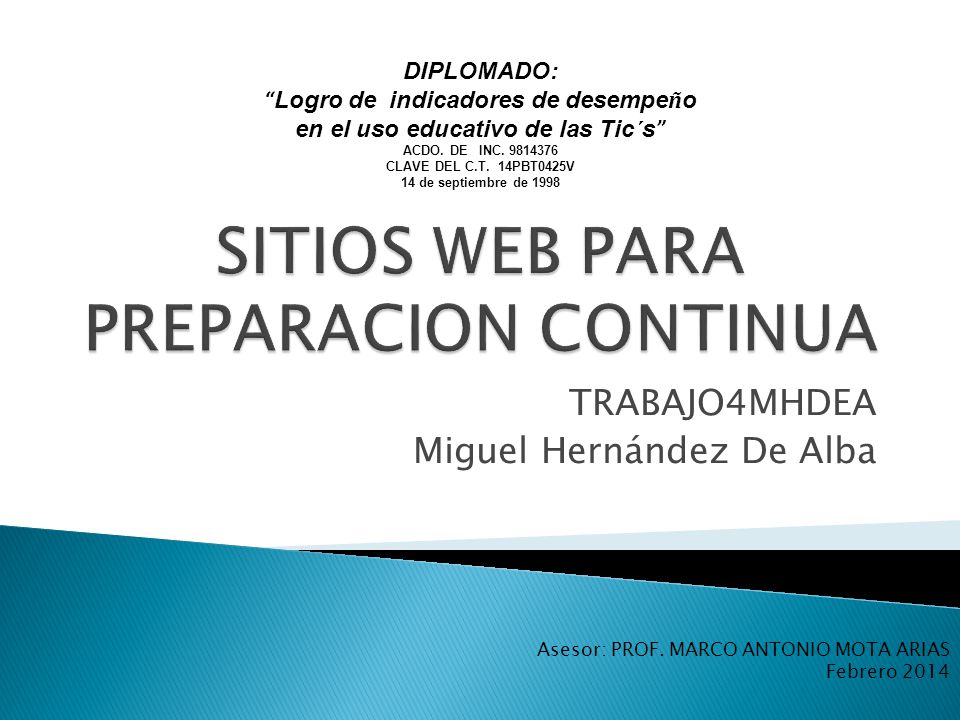 DIPLOMADO:
“Logro de indicadores de desempeño en el uso educativo de las Tic´s”
ACDO. DE INC. 9814376
CLAVE DEL C.T. 14PBT0425V
14 de septiembre de 1998

SITIOS WEB PARA PREPARACION CONTINUA

TRABAJO4MHDEA
Miguel Hernández De Alba

Asesor: PROF. MARCO ANTONIO MOTA ARIAS
Febrero 2014